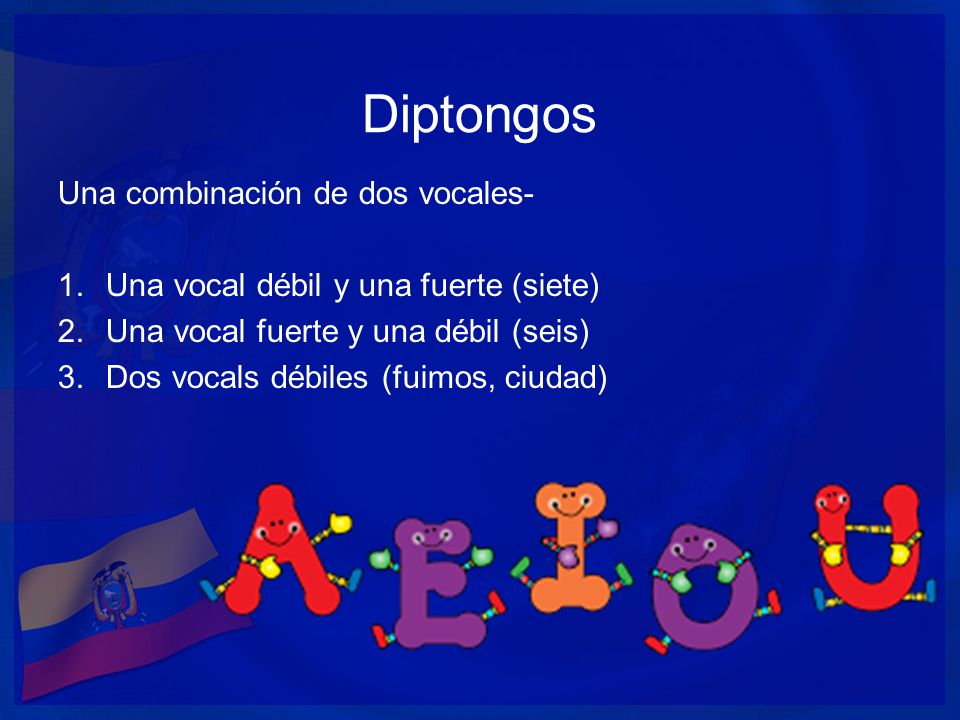 Diptongos

Una combinación de dos vocales-

1. Una vocal débil y una fuerte (siete)
2. Una vocal fuerte y una débil (seis)
3. Dos vocals débiles (fuimos, ciudad)

A E I O U